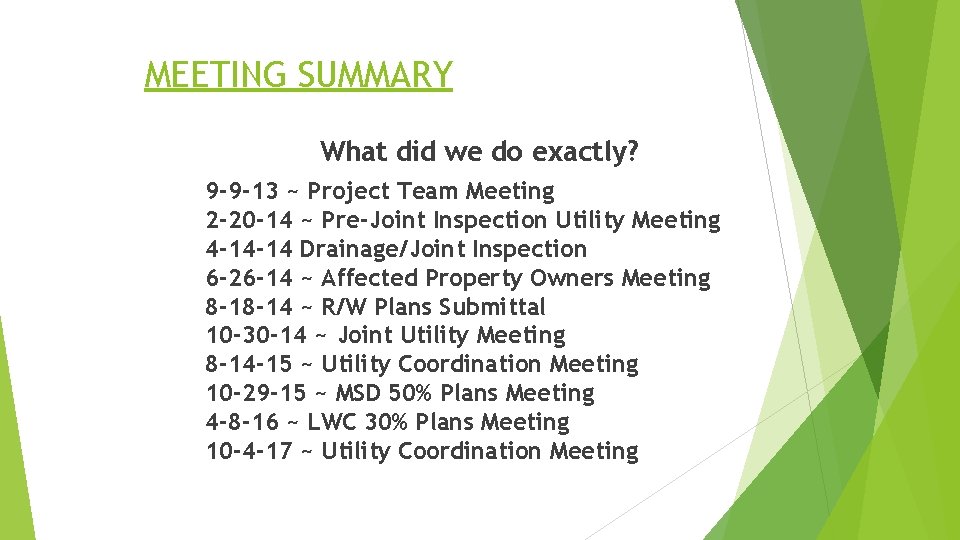 MEETING SUMMARY

What did we do exactly?

9-9-13 ~ Project Team Meeting
2-20-14 ~ Pre-Joint Inspection Utility Meeting
4-14-14 Drainage/Joint Inspection
6-26-14 ~ Affected Property Owners Meeting
8-18-14 ~ R/W Plans Submittal
10-30-14 ~ Joint Utility Meeting
8-14-15 ~ Utility Coordination Meeting
10-29-15 ~ MSD 50% Plans Meeting
4-8-16 ~ LWC 30% Plans Meeting
10-4-17 ~ Utility Coordination Meeting